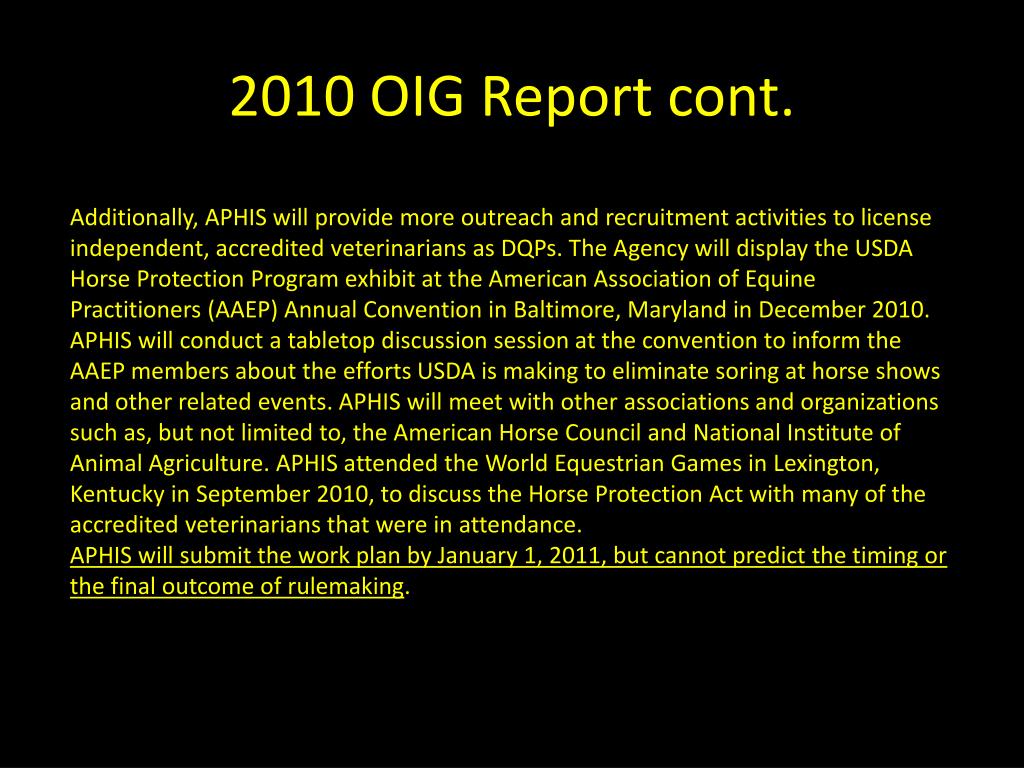 2010 OIG Report cont.

Additionally, APHIS will provide more outreach and recruitment activities to license independent, accredited veterinarians as DQPs. The Agency will display the USDA Horse Protection Program exhibit at the American Association of Equine Practitioners (AAEP) Annual Convention in Baltimore, Maryland in December 2010. APHIS will conduct a tabletop discussion session at the convention to inform the AAEP members about the efforts USDA is making to eliminate soring at horse shows and other related events. APHIS will meet with other associations and organizations such as, but not limited to, the American Horse Council and National Institute of Animal Agriculture. APHIS attended the World Equestrian Games in Lexington, Kentucky in September 2010, to discuss the Horse Protection Act with many of the accredited veterinarians that were in attendance.
APHIS will submit the work plan by January 1, 2011, but cannot predict the timing or the final outcome of rulemaking.